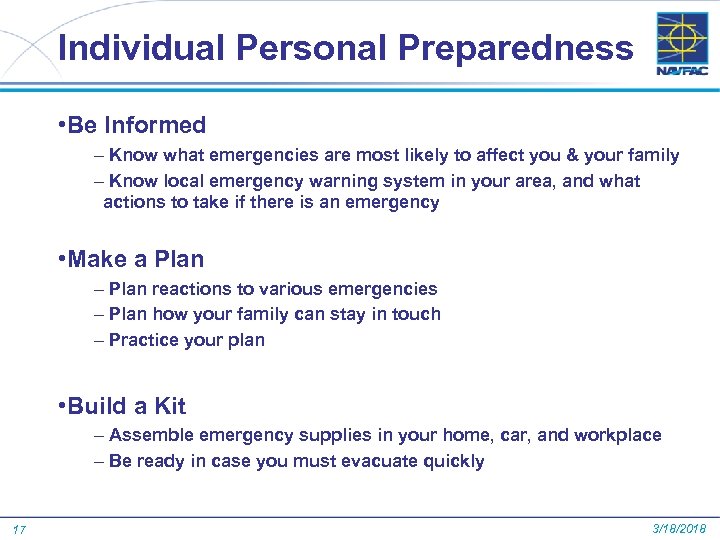 Individual Personal Preparedness

NAVFAC

•Be Informed

– Know what emergencies are most likely to affect you & your family

– Know local emergency warning system in your area, and what actions to take if there is an emergency

•Make a Plan

– Plan reactions to various emergencies

– Plan how your family can stay in touch

– Practice your plan

•Build a Kit

– Assemble emergency supplies in your home, car, and workplace

– Be ready in case you must evacuate quickly

17

3/18/2018